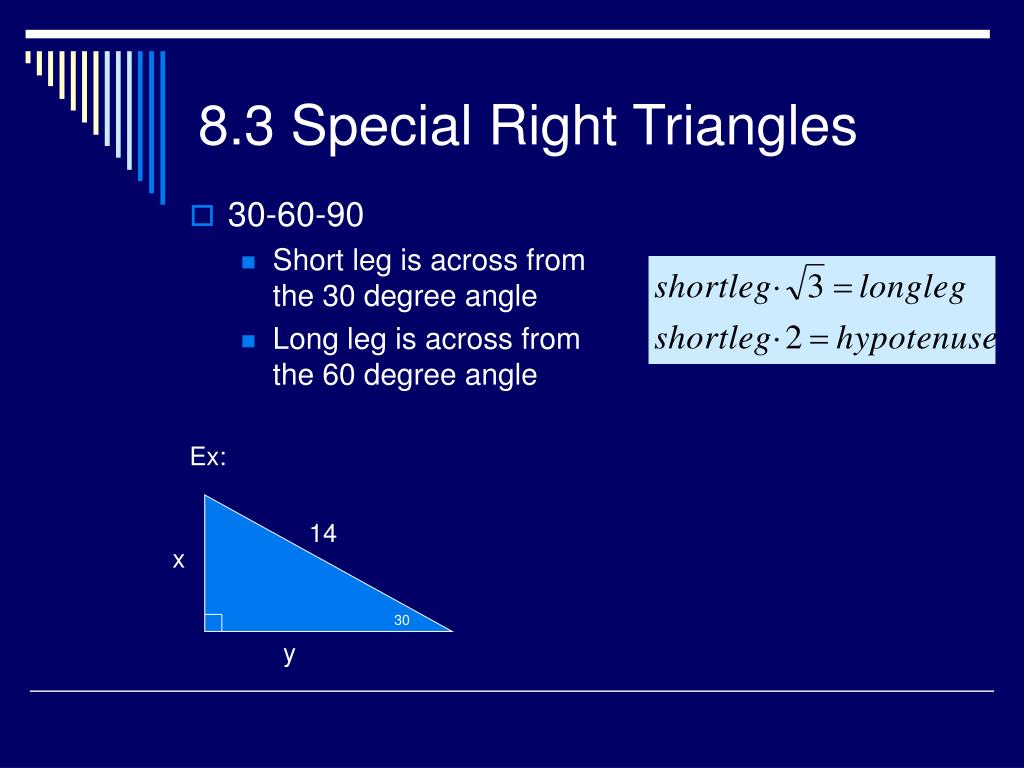 8.3 Special Right Triangles

30-60-90

Short leg is across from the 30 degree angle

Long leg is across from the 60 degree angle

$shortleg \cdot \sqrt{3} = longleg$

$shortleg \cdot 2 = hypotenuse$

Ex:

14

x

30

y